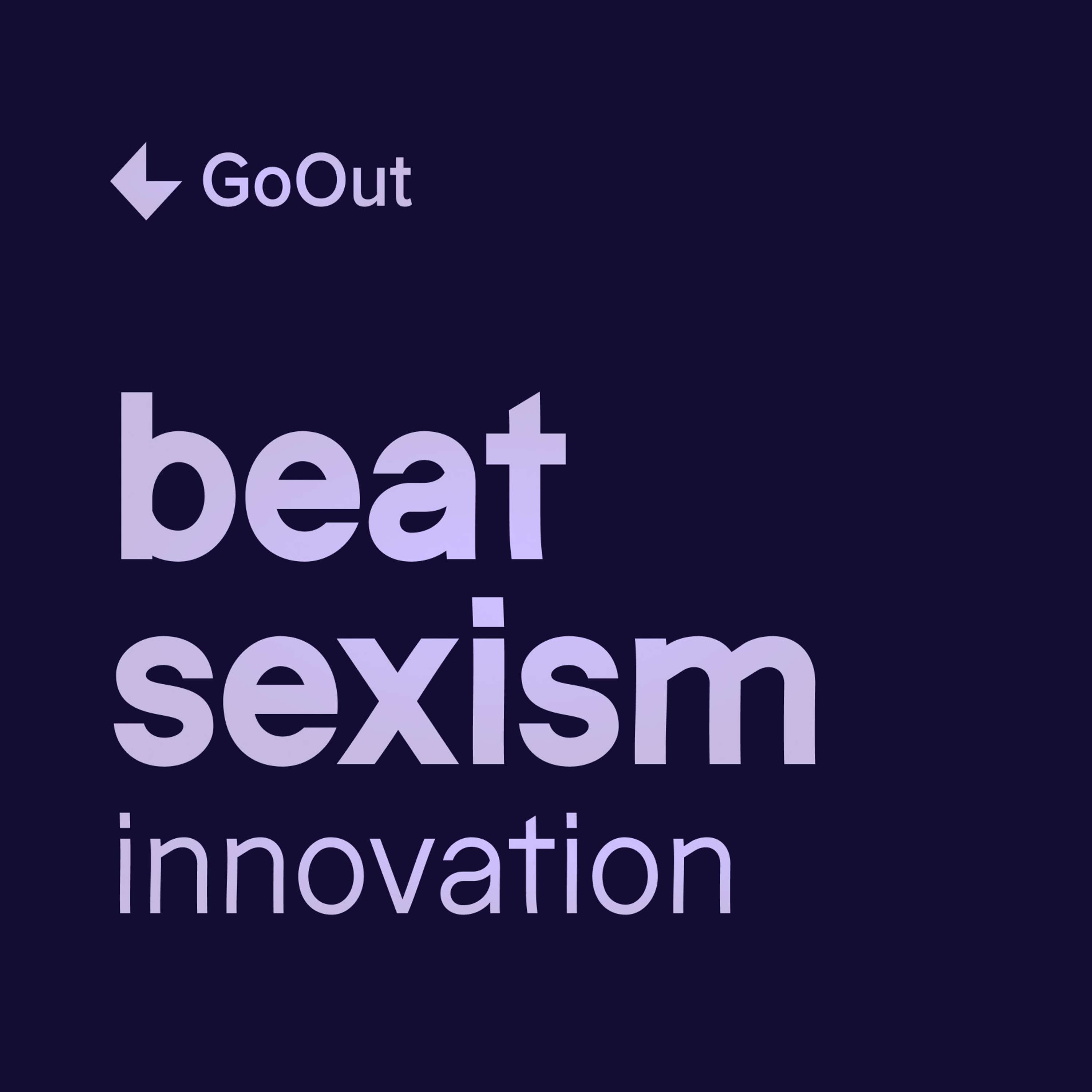 GoOut

beat sexism innovation